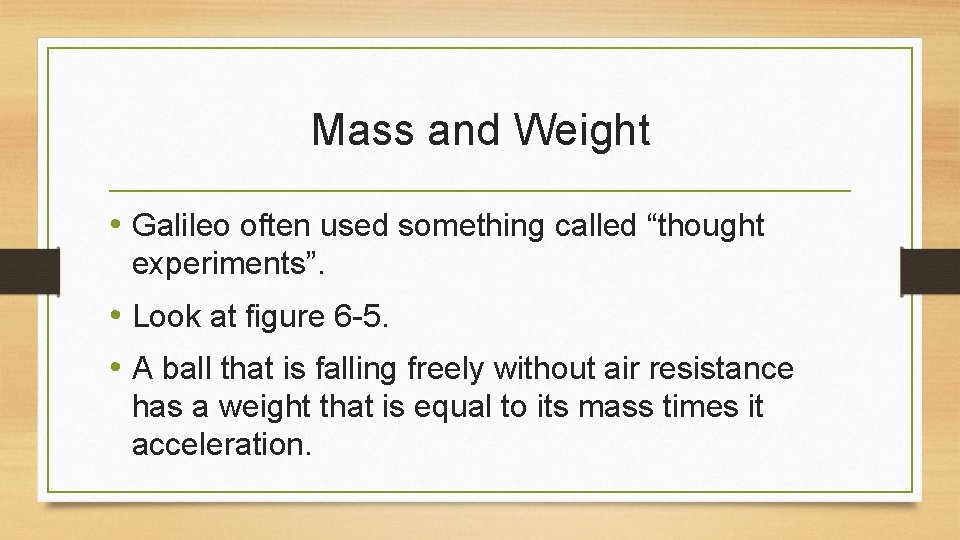 Mass and Weight

• Galileo often used something called “thought experiments”.

• Look at figure 6-5.

• A ball that is falling freely without air resistance has a weight that is equal to its mass times it acceleration.